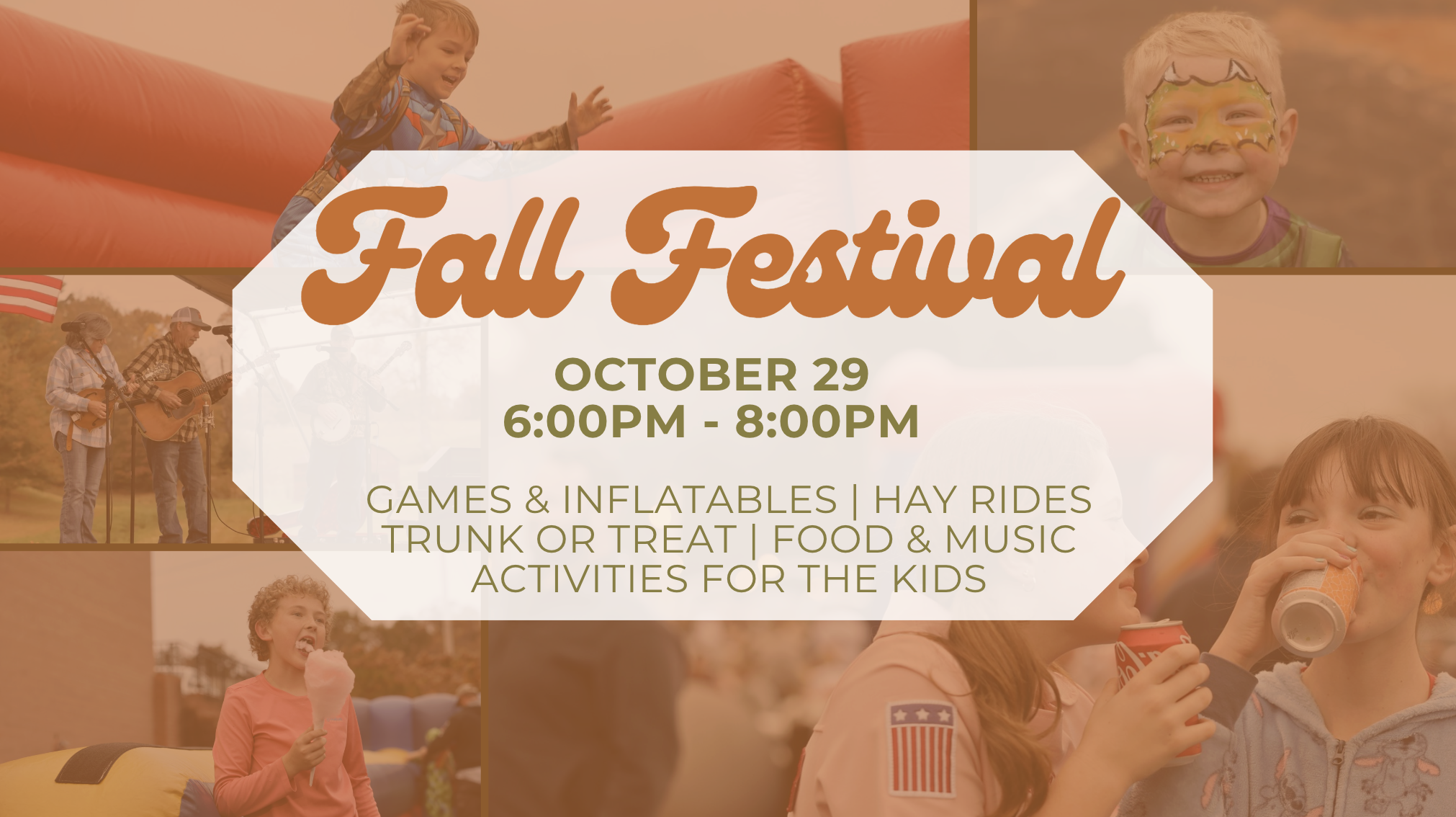 Fall Festival

OCTOBER 29
6:00PM - 8:00PM

GAMES & INFLATABLES | HAY RIDES
TRUNK OR TREAT | FOOD & MUSIC
ACTIVITIES FOR THE KIDS